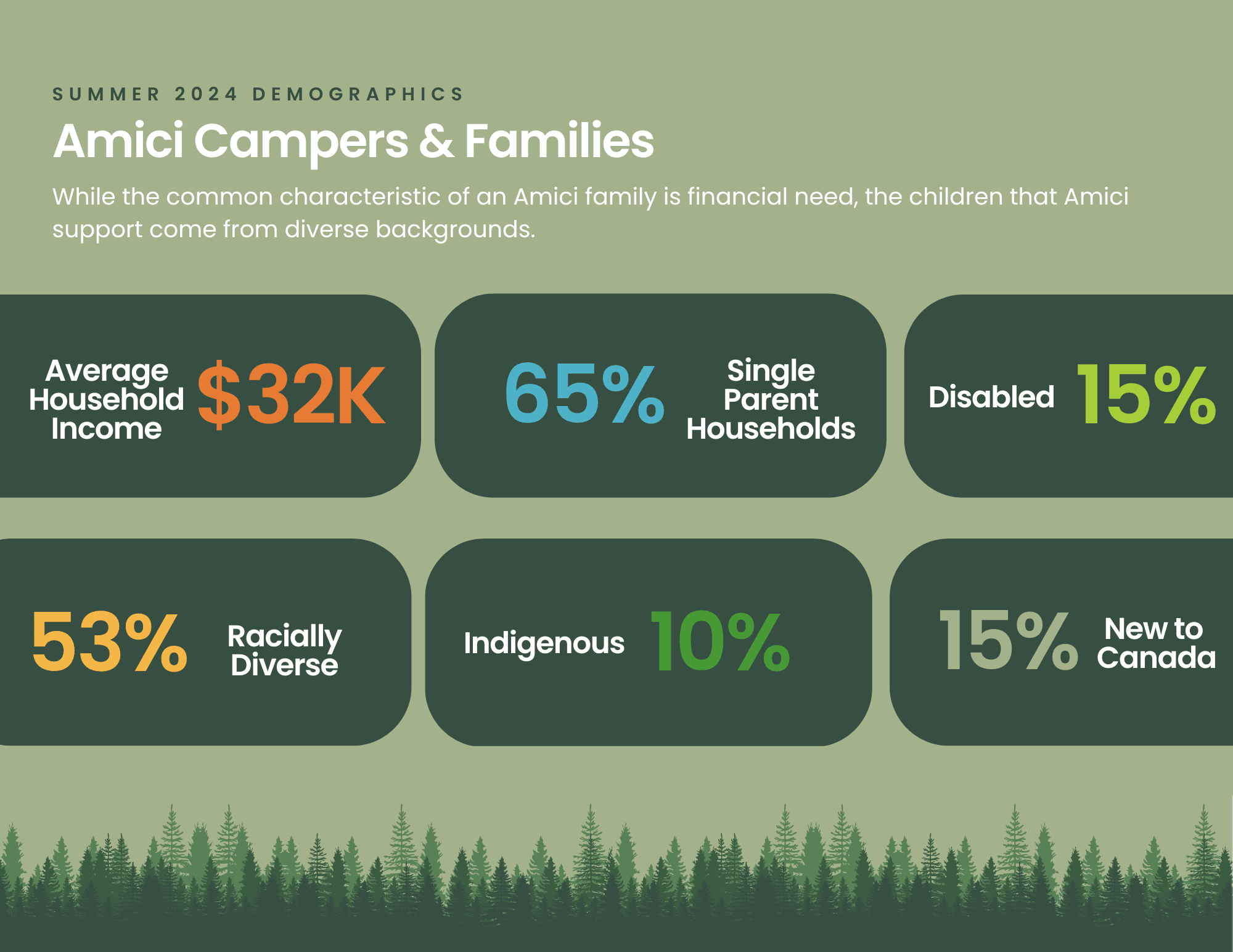 SUMMER 2024 DEMOGRAPHICS

Amici Campers & Families

While the common characteristic of an Amici family is financial need, the children that Amici support come from diverse backgrounds.

Average Household Income $32K

65% Single Parent Households

Disabled 15%

53% Racially Diverse

Indigenous 10%

15% New to Canada